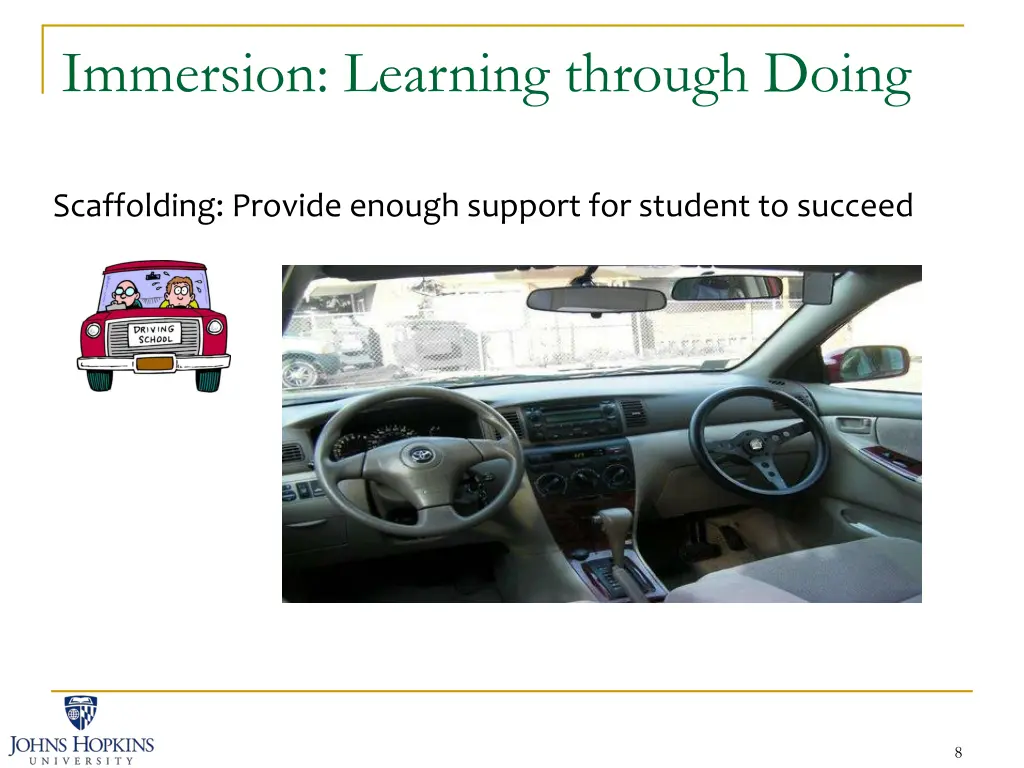 Immersion: Learning through Doing

Scaffolding: Provide enough support for student to succeed

DRIVING SCHOOL

JOHNS HOPKINS
UNIVERSITY

8